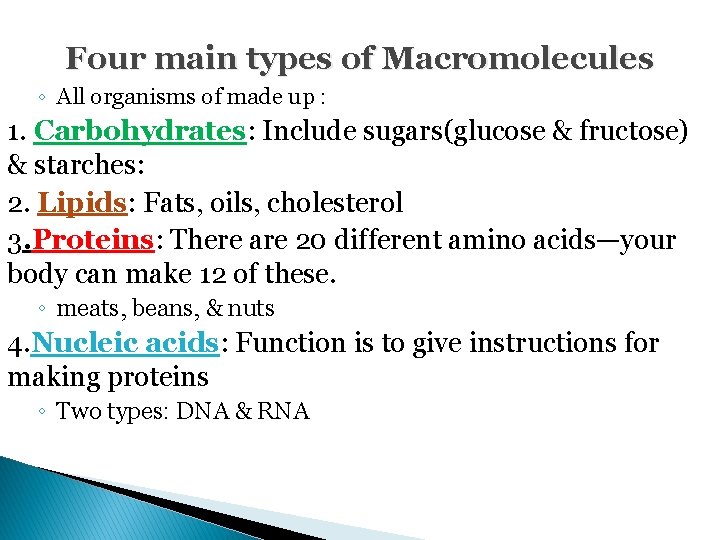 Four main types of Macromolecules

◦ All organisms of made up :

1. Carbohydrates: Include sugars(glucose & fructose) & starches:

2. Lipids: Fats, oils, cholesterol

3.Proteins: There are 20 different amino acids—your body can make 12 of these.

◦ meats, beans, & nuts

4.Nucleic acids: Function is to give instructions for making proteins

◦ Two types: DNA & RNA